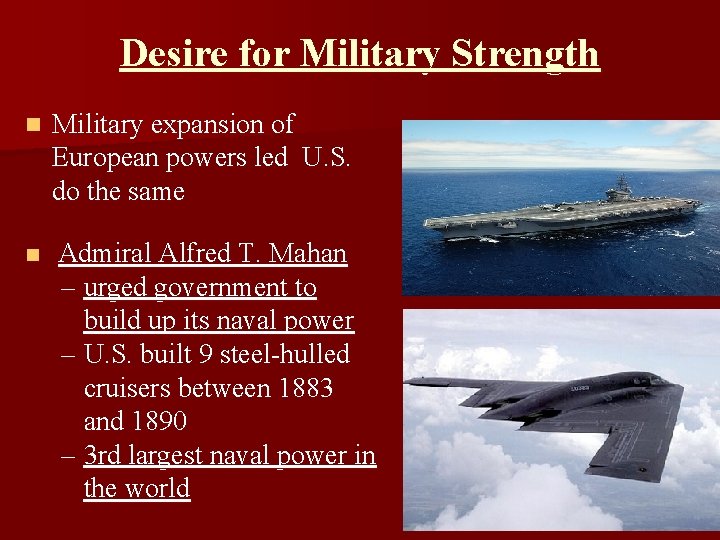 Desire for Military Strength

Military expansion of European powers led U.S. do the same

Admiral Alfred T. Mahan
– urged government to build up its naval power
– U.S. built 9 steel-hulled cruisers between 1883 and 1890
– 3rd largest naval power in the world